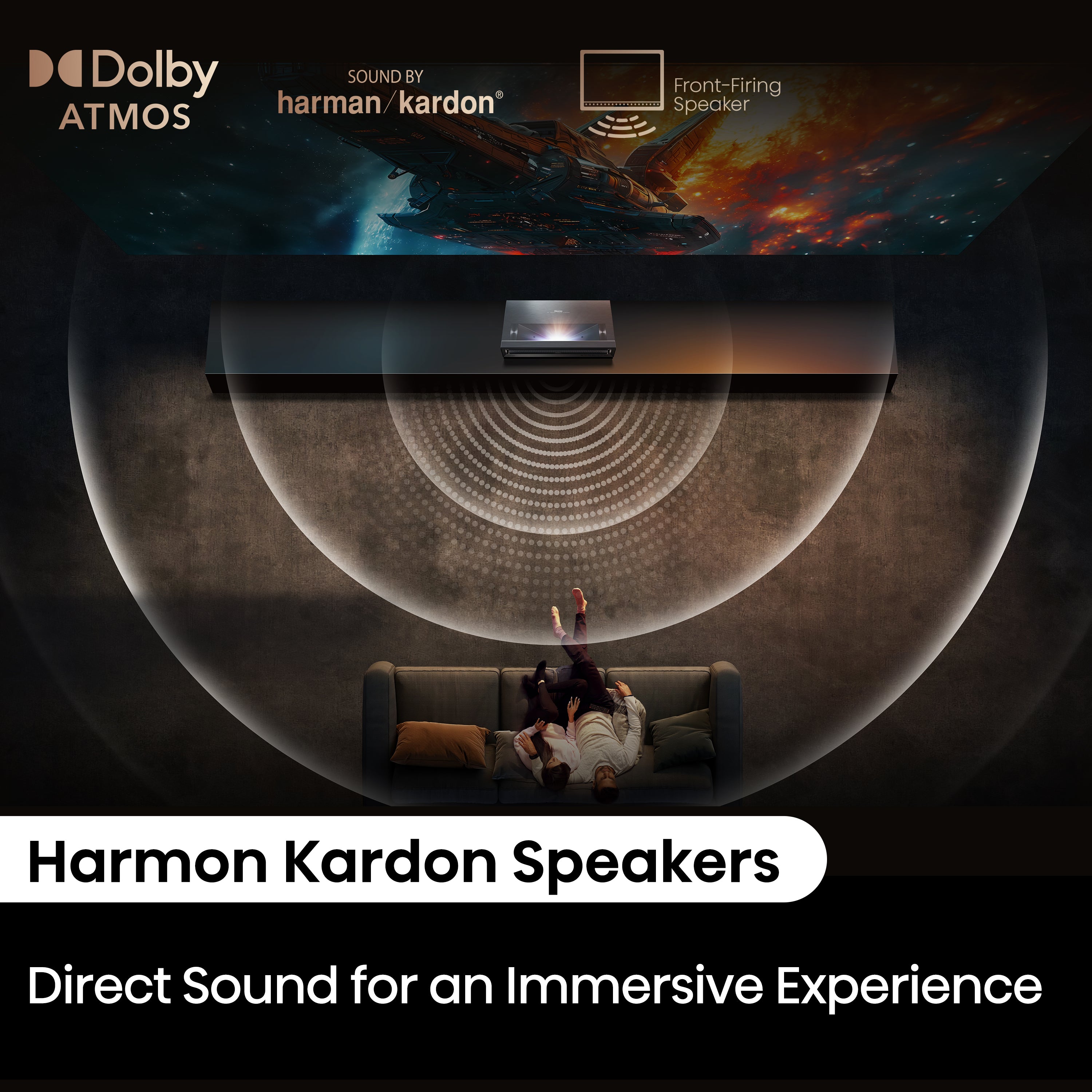 Dolby ATMOS

SOUND BY harman/kardon®

Front-Firing Speaker

Harmon Kardon Speakers

Direct Sound for an Immersive Experience